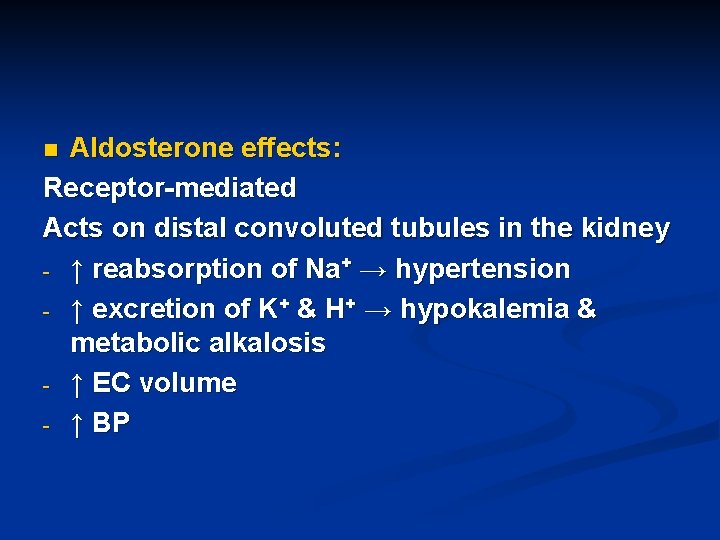 ■ Aldosterone effects:
Receptor-mediated
Acts on distal convoluted tubules in the kidney
- ↑ reabsorption of $Na^+$ → hypertension
- ↑ excretion of $K^+$ & $H^+$ → hypokalemia & metabolic alkalosis
- ↑ EC volume
- ↑ BP